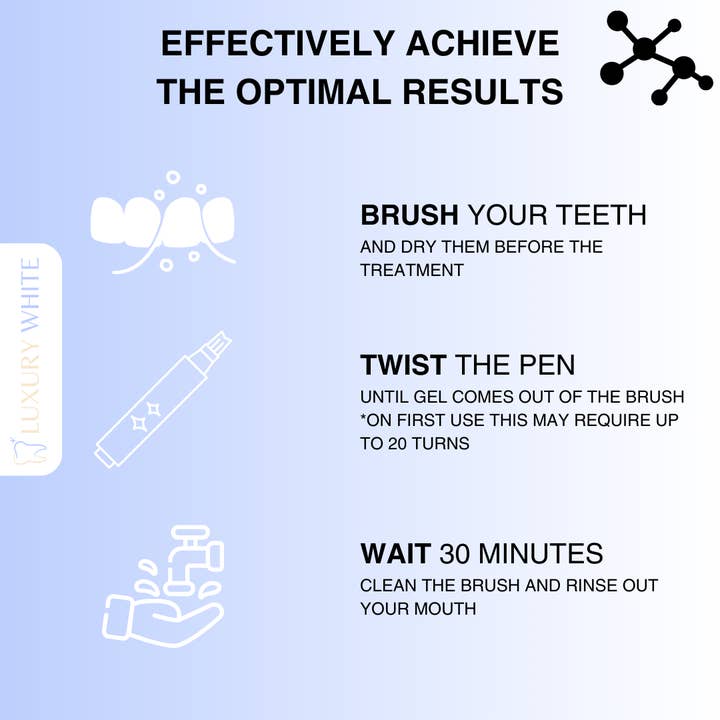 EFFECTIVELY ACHIEVE THE OPTIMAL RESULTS

LUXURY WHITE

BRUSH YOUR TEETH
AND DRY THEM BEFORE THE TREATMENT

TWIST THE PEN
UNTIL GEL COMES OUT OF THE BRUSH *ON FIRST USE THIS MAY REQUIRE UP TO 20 TURNS

WAIT 30 MINUTES
CLEAN THE BRUSH AND RINSE OUT YOUR MOUTH